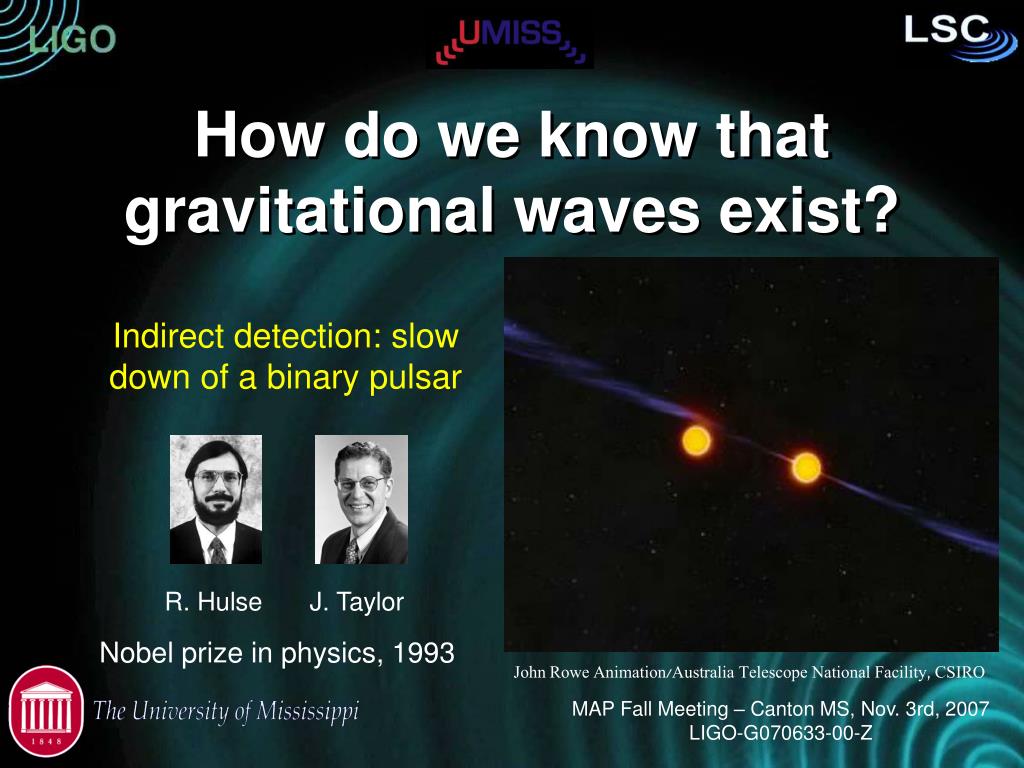 LIGO

UMISS

LSC

How do we know that gravitational waves exist?

Indirect detection: slow down of a binary pulsar

R. Hulse J. Taylor

Nobel prize in physics, 1993

John Rowe Animation/Australia Telescope National Facility, CSIRO

1848

The University of Mississippi

MAP Fall Meeting – Canton MS, Nov. 3rd, 2007
LIGO-G070633-00-Z